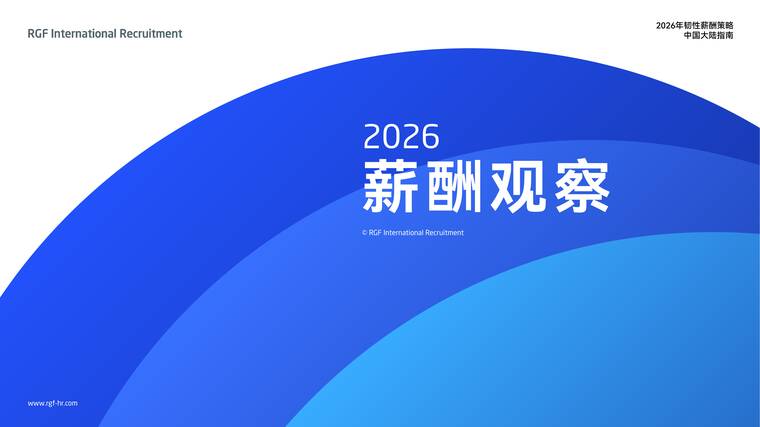 RGF International Recruitment

2026年韧性薪酬策略
中国大陆指南

2026
薪酬观察

© RGF International Recruitment

www.rgf-hr.com